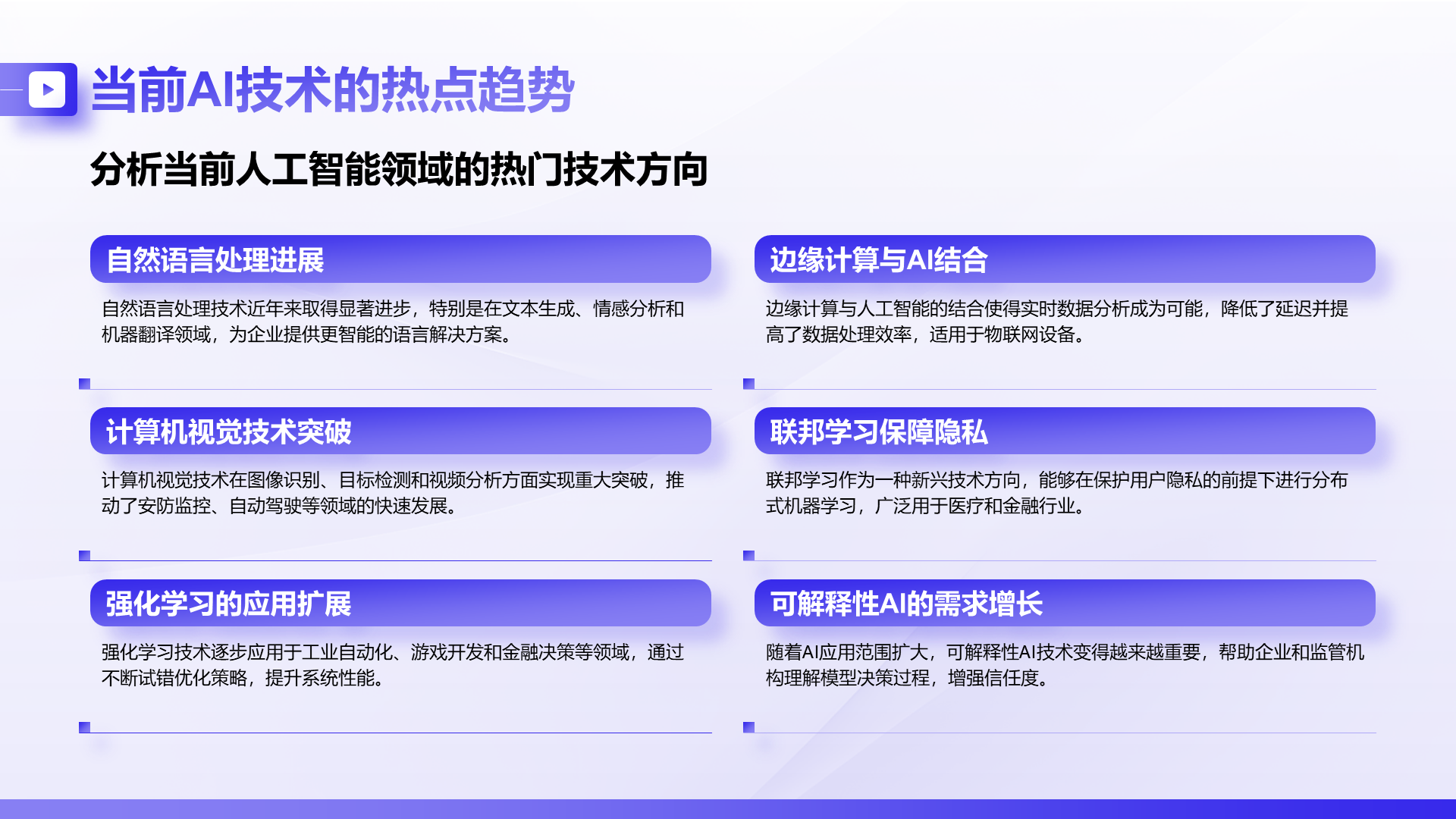 当前AI技术的热点趋势

分析当前人工智能领域的热门技术方向

自然语言处理进展

自然语言处理技术近年来取得显著进步，特别是在文本生成、情感分析和机器翻译领域，为企业提供更智能的语言解决方案。

计算机视觉技术突破

计算机视觉技术在图像识别、目标检测和视频分析方面实现重大突破，推动了安防监控、自动驾驶等领域的快速发展。

强化学习的应用扩展

强化学习技术逐步应用于工业自动化、游戏开发和金融决策等领域，通过不断试错优化策略，提升系统性能。

边缘计算与AI结合

边缘计算与人工智能的结合使得实时数据分析成为可能，降低了延迟并提高了数据处理效率，适用于物联网设备。

联邦学习保障隐私

联邦学习作为一种新兴技术方向，能够在保护用户隐私的前提下进行分布式机器学习，广泛用于医疗和金融行业。

可解释性AI的需求增长

随着AI应用范围扩大，可解释性AI技术变得越来越重要，帮助企业和监管机构理解模型决策过程，增强信任度。